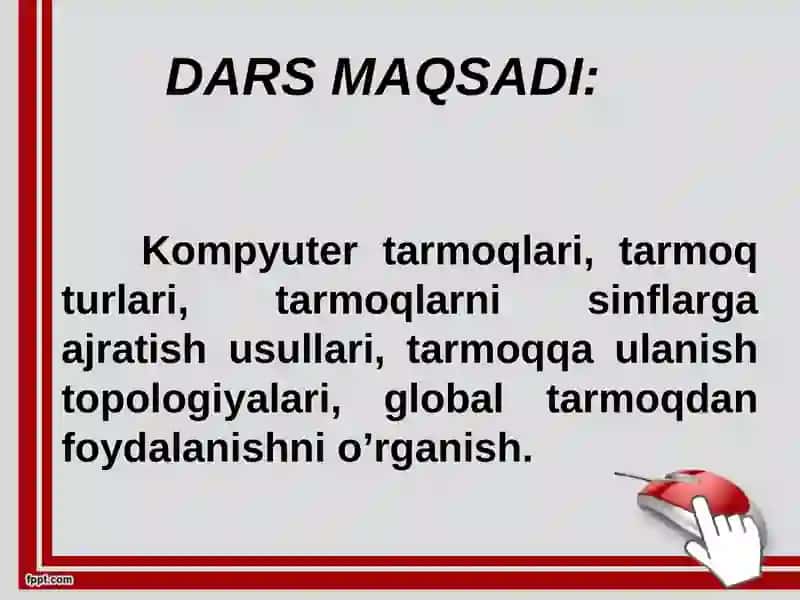 DARS MAQSADI:

Kompyuter tarmoqlari, tarmoq turlari, tarmoqlarni sinflarga ajratish usullari, tarmoqqa ulanish topologiyalari, global tarmoqdan foydalanishni o’rganish.

fppt.com